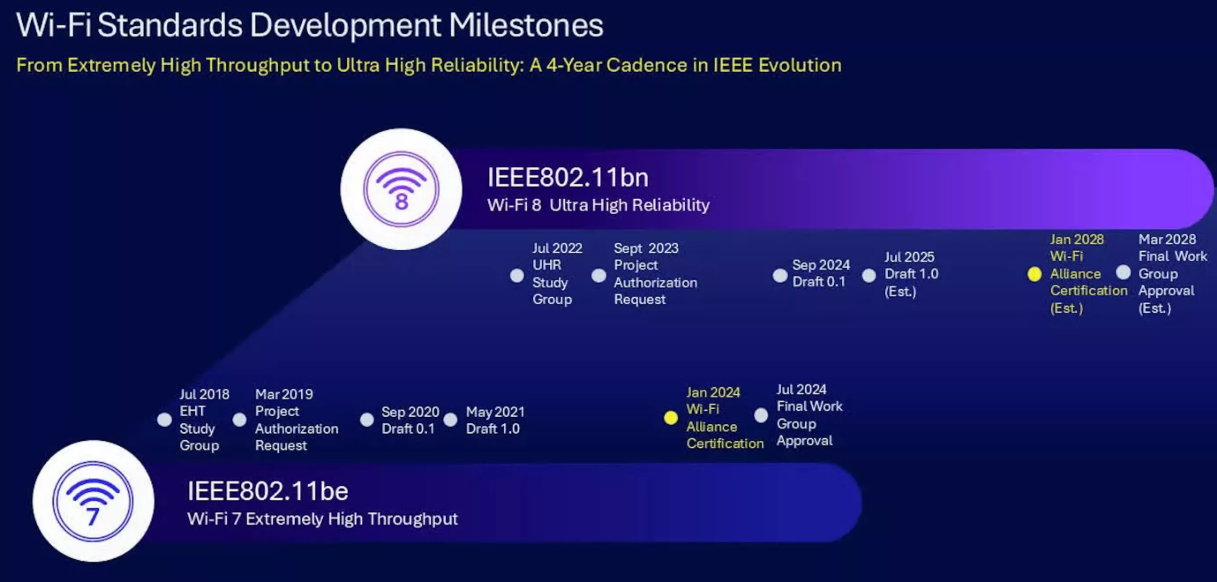 Wi-Fi Standards Development Milestones

From Extremely High Throughput to Ultra High Reliability: A 4-Year Cadence in IEEE Evolution

8

IEEE802.11bn

Wi-Fi 8 Ultra High Reliability

Jul 2022 UHR Study Group

Sept 2023 Project Authorization Request

Sep 2024 Draft 0.1

Jul 2025 Draft 1.0 (Est.)

Jan 2028 Wi-Fi Alliance Certification (Est.)

Mar 2028 Final Work Group Approval (Est.)

Jul 2018 EHT Study Group

Mar 2019 Project Authorization Request

Sep 2020 Draft 0.1

May 2021 Draft 1.0

Jan 2024 Wi-Fi Alliance Certification

Jul 2024 Final Work Group Approval

7

IEEE802.11be

Wi-Fi 7 Extremely High Throughput